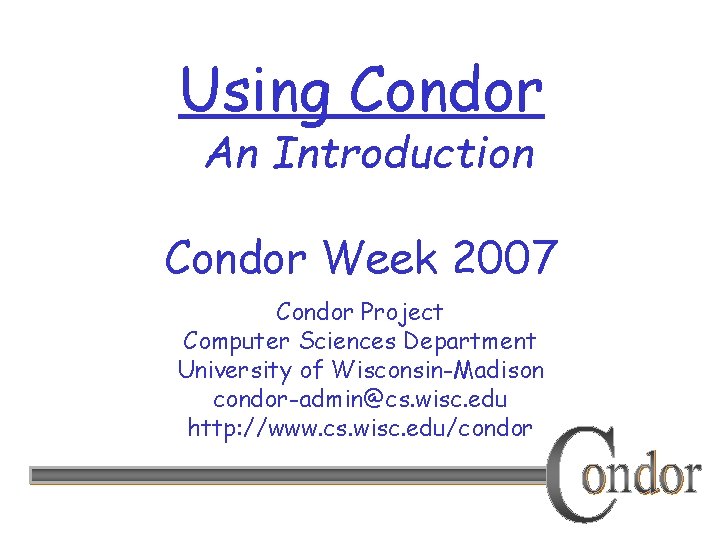 Using Condor
An Introduction

Condor Week 2007

Condor Project
Computer Sciences Department
University of Wisconsin-Madison
condor-admin@cs.wisc.edu
http://www.cs.wisc.edu/condor

Condor